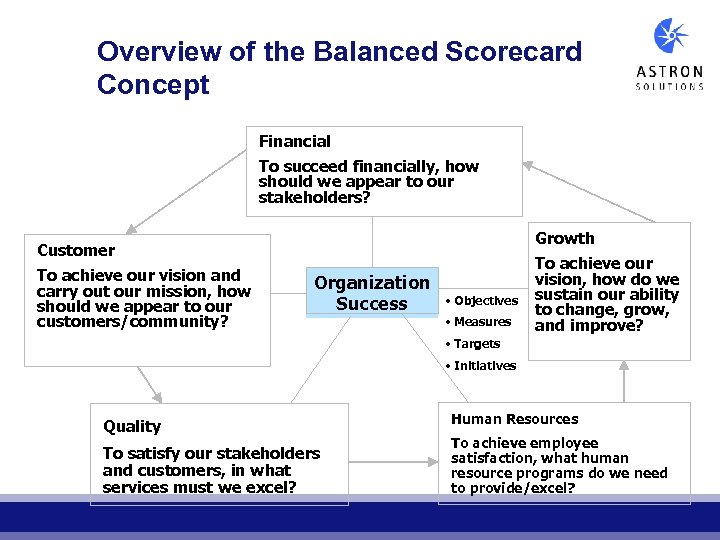 Overview of the Balanced Scorecard Concept

ASTRON
SOLUTIONS

Financial

To succeed financially, how should we appear to our stakeholders?

Customer

To achieve our vision and carry out our mission, how should we appear to our customers/community?

Organization Success

• Objectives
• Measures
• Targets
• Initiatives

Growth

To achieve our vision, how do we sustain our ability to change, grow, and improve?

Quality

To satisfy our stakeholders and customers, in what services must we excel?

Human Resources

To achieve employee satisfaction, what human resource programs do we need to provide/excel?